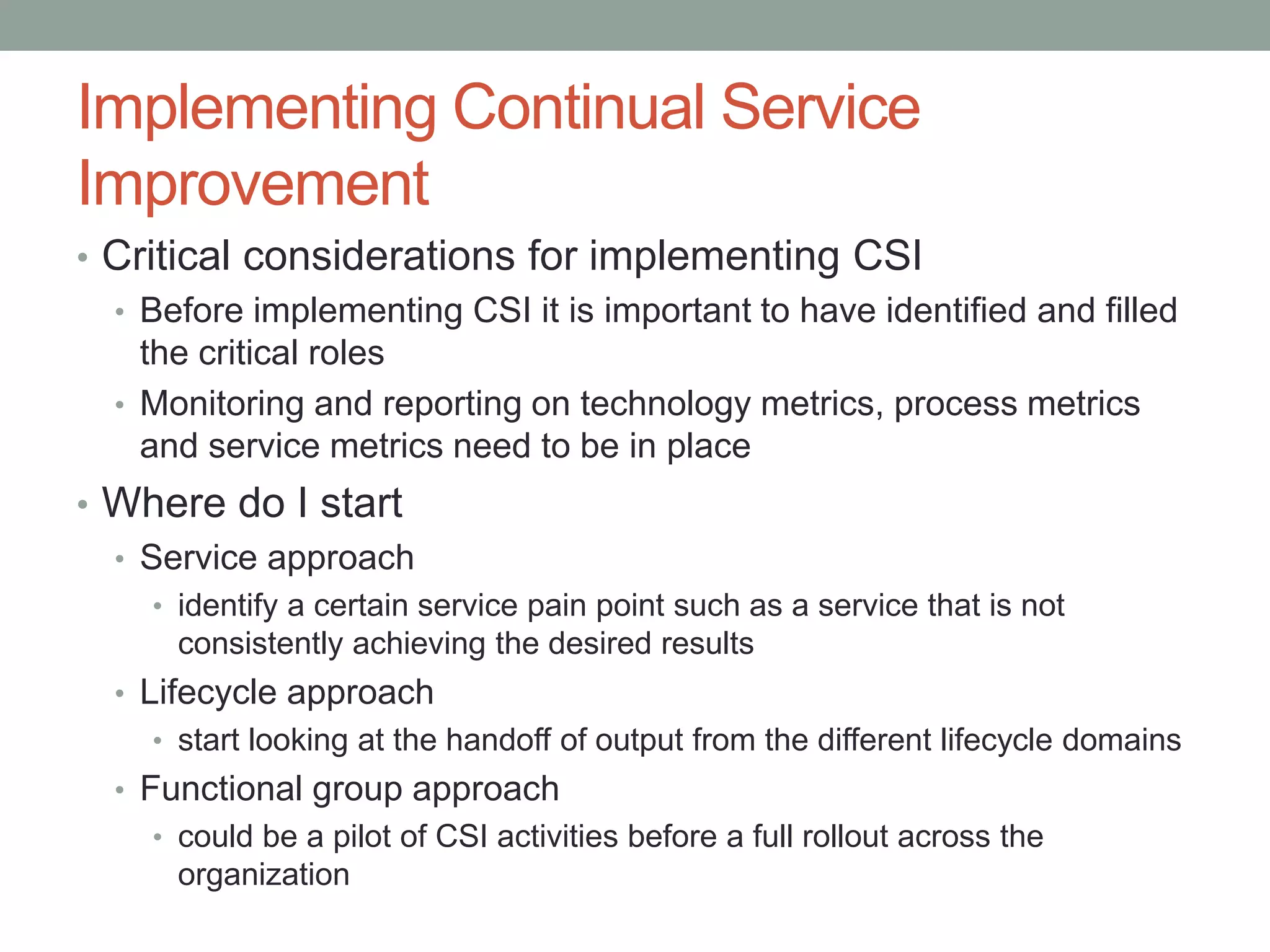 Implementing Continual Service Improvement

• Critical considerations for implementing CSI
  • Before implementing CSI it is important to have identified and filled the critical roles
  • Monitoring and reporting on technology metrics, process metrics and service metrics need to be in place
• Where do I start
  • Service approach
    • identify a certain service pain point such as a service that is not consistently achieving the desired results
  • Lifecycle approach
    • start looking at the handoff of output from the different lifecycle domains
  • Functional group approach
    • could be a pilot of CSI activities before a full rollout across the organization